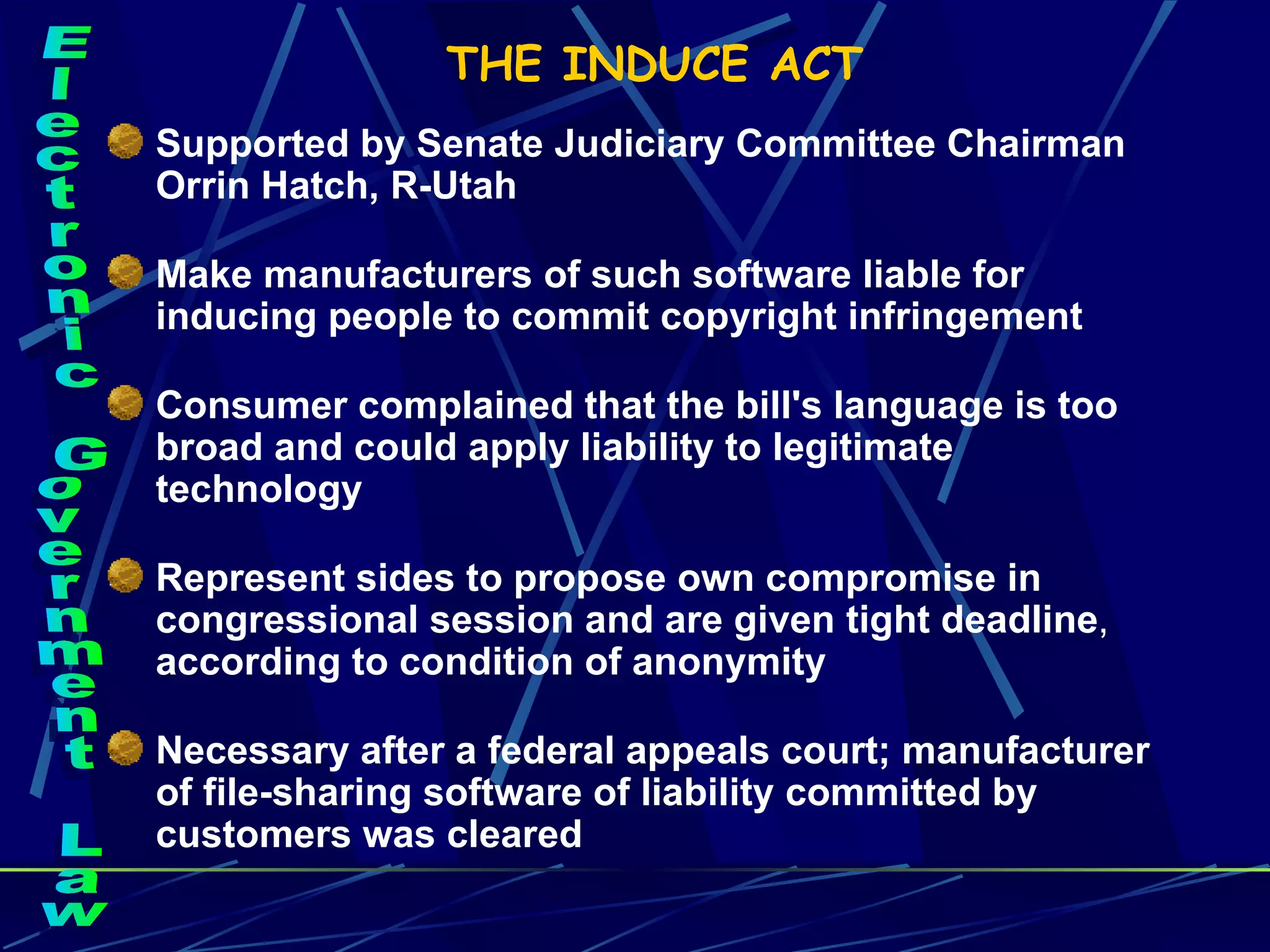 Electronic Government Law

THE INDUCE ACT

Supported by Senate Judiciary Committee Chairman Orrin Hatch, R-Utah

Make manufacturers of such software liable for inducing people to commit copyright infringement

Consumer complained that the bill's language is too broad and could apply liability to legitimate technology

Represent sides to propose own compromise in congressional session and are given tight deadline, according to condition of anonymity

Necessary after a federal appeals court; manufacturer of file-sharing software of liability committed by customers was cleared